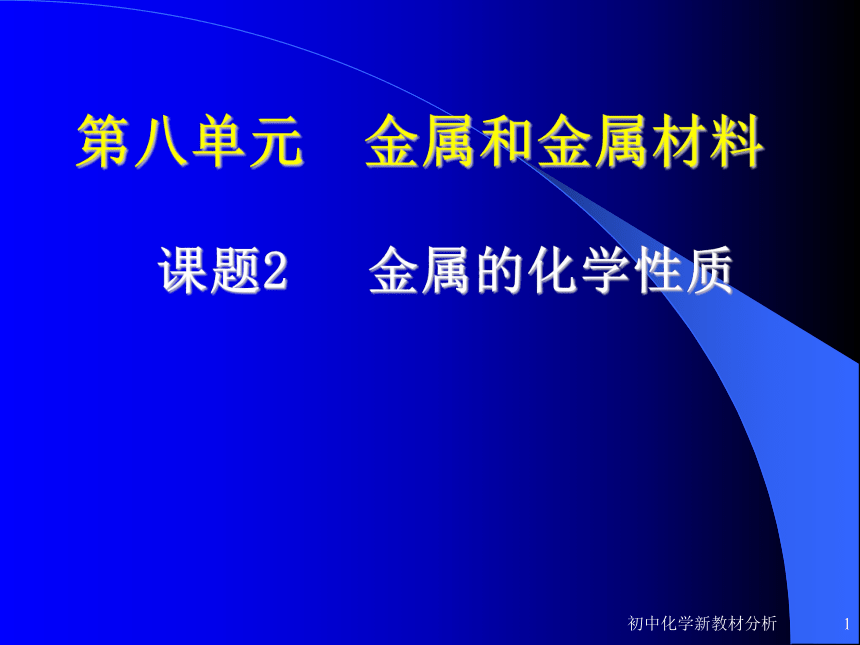 第八单元　金属和金属材料

课题2　金属的化学性质

初中化学新教材分析

1